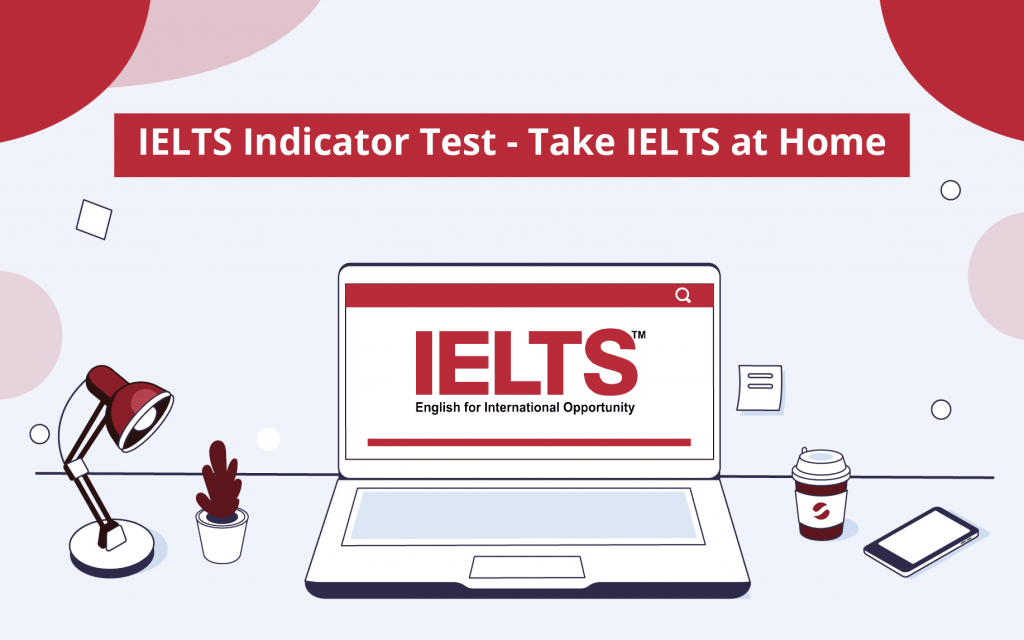 IELTS Indicator Test - Take IELTS at Home

IELTS™
English for International Opportunity